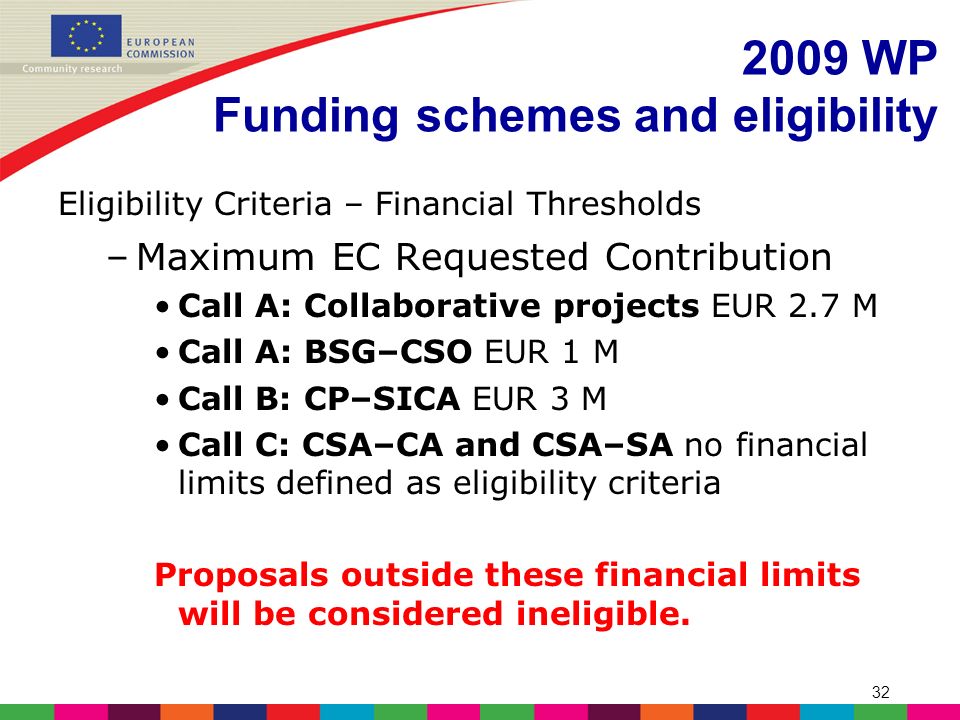 EUROPEAN COMMISSION
Community research

2009 WP
Funding schemes and eligibility

Eligibility Criteria – Financial Thresholds

– Maximum EC Requested Contribution

• Call A: Collaborative projects EUR 2.7 M
• Call A: BSG–CSO EUR 1 M
• Call B: CP–SICA EUR 3 M
• Call C: CSA–CA and CSA–SA no financial limits defined as eligibility criteria

Proposals outside these financial limits will be considered ineligible.

32